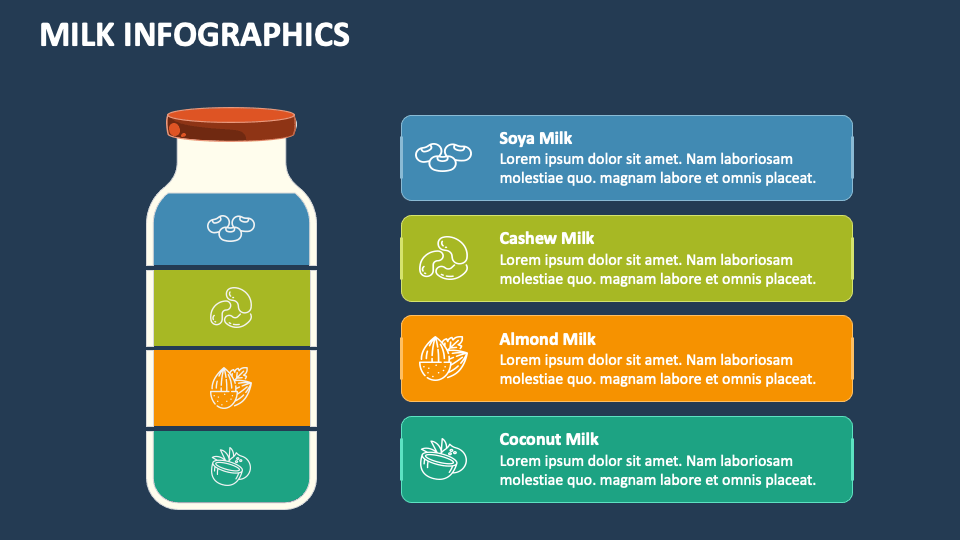 MILK INFOGRAPHICS

Soya Milk
Lorem ipsum dolor sit amet. Nam laboriosam molestiae quo. magnam labore et omnis placeat.

Cashew Milk
Lorem ipsum dolor sit amet. Nam laboriosam molestiae quo. magnam labore et omnis placeat.

Almond Milk
Lorem ipsum dolor sit amet. Nam laboriosam molestiae quo. magnam labore et omnis placeat.

Coconut Milk
Lorem ipsum dolor sit amet. Nam laboriosam molestiae quo. magnam labore et omnis placeat.